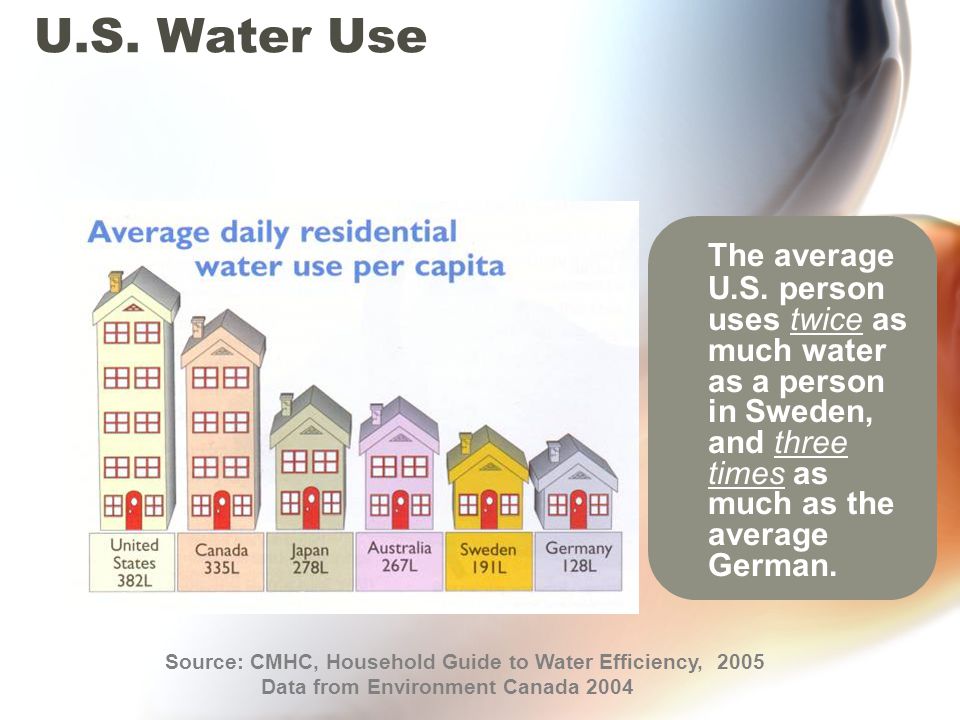 U.S. Water Use

Average daily residential water use per capita

United States 382L

Canada 335L

Japan 278L

Australia 267L

Sweden 191L

Germany 128L

The average U.S. person uses twice as much water as a person in Sweden, and three times as much as the average German.

Source: CMHC, Household Guide to Water Efficiency, 2005
Data from Environment Canada 2004